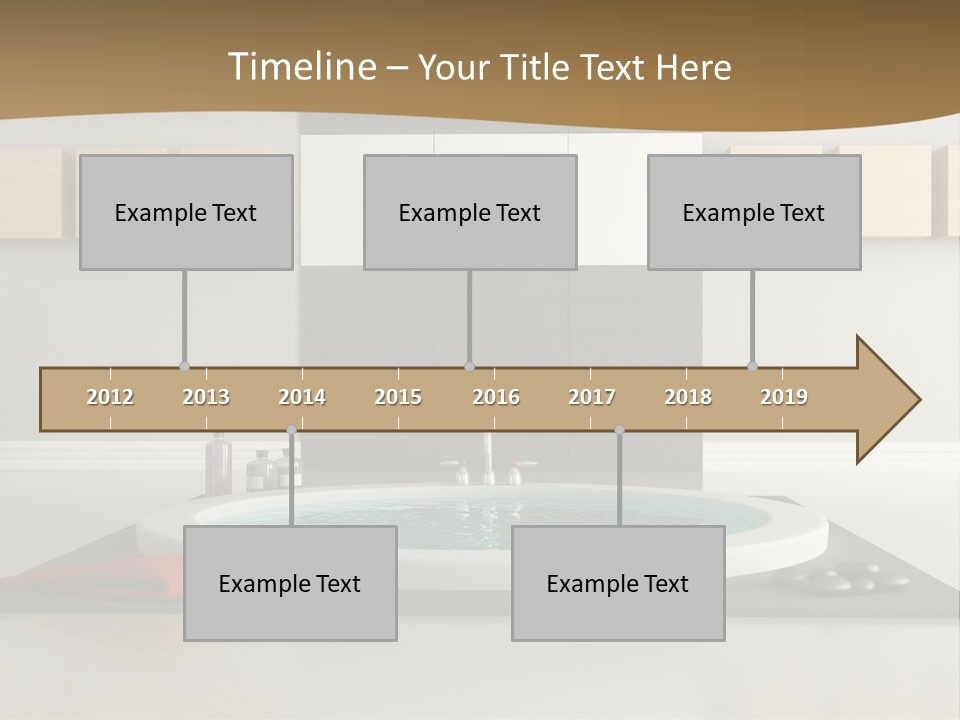 Timeline – Your Title Text Here

Example Text

Example Text

Example Text

2012 2013 2014 2015 2016 2017 2018 2019

Example Text

Example Text